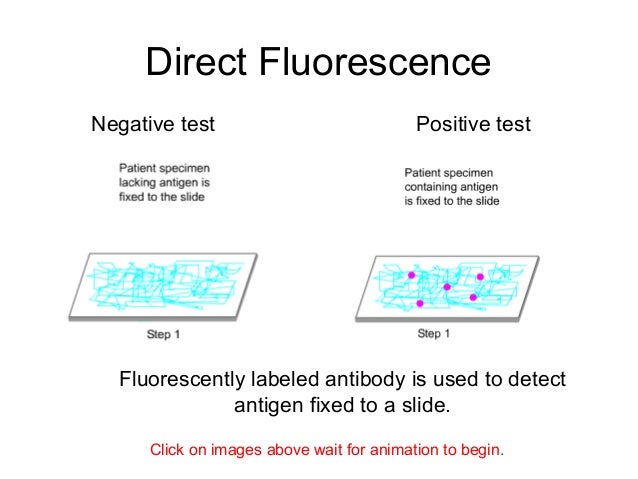 Direct Fluorescence

Negative test

Patient specimen lacking antigen is fixed to the slide

Step 1

Positive test

Patient specimen containing antigen is fixed to the slide

Step 1

Fluorescently labeled antibody is used to detect antigen fixed to a slide.

Click on images above wait for animation to begin.